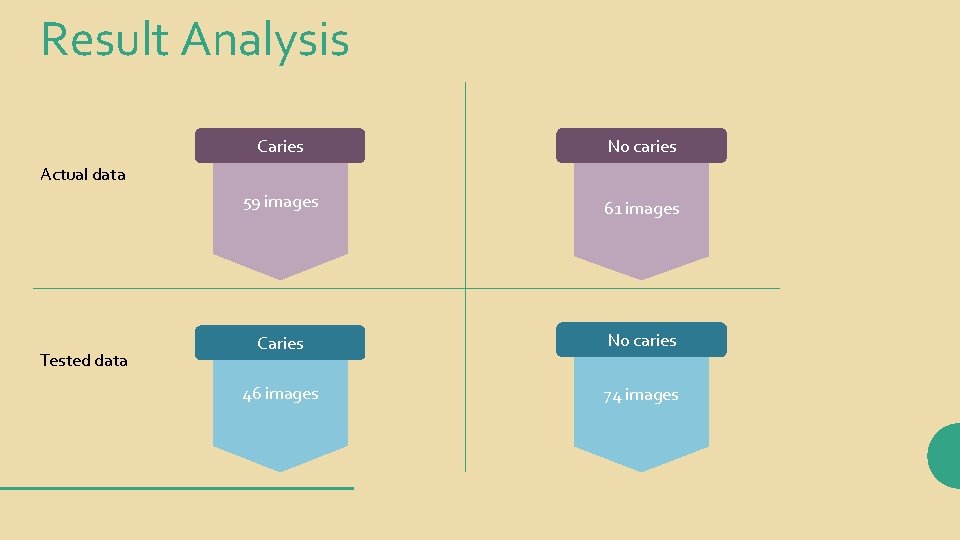 Result Analysis

Actual data

Caries

59 images

No caries

61 images

Tested data

Caries

46 images

No caries

74 images